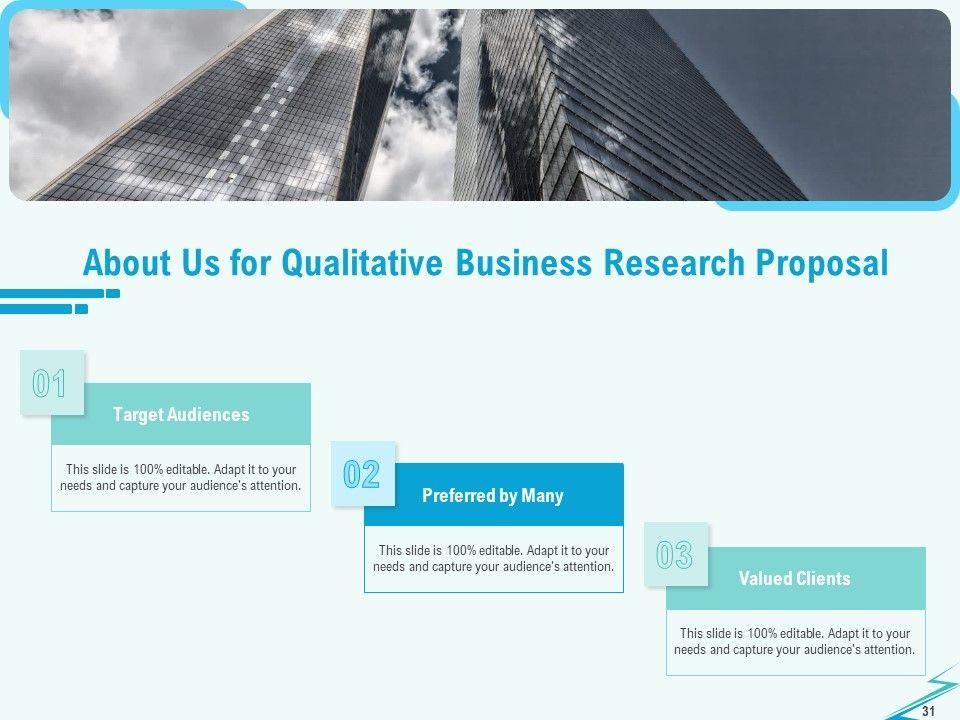 About Us for Qualitative Business Research Proposal

01

Target Audiences

This slide is 100% editable. Adapt it to your needs and capture your audience's attention.

02

Preferred by Many

This slide is 100% editable. Adapt it to your needs and capture your audience's attention.

03

Valued Clients

This slide is 100% editable. Adapt it to your needs and capture your audience's attention.

31